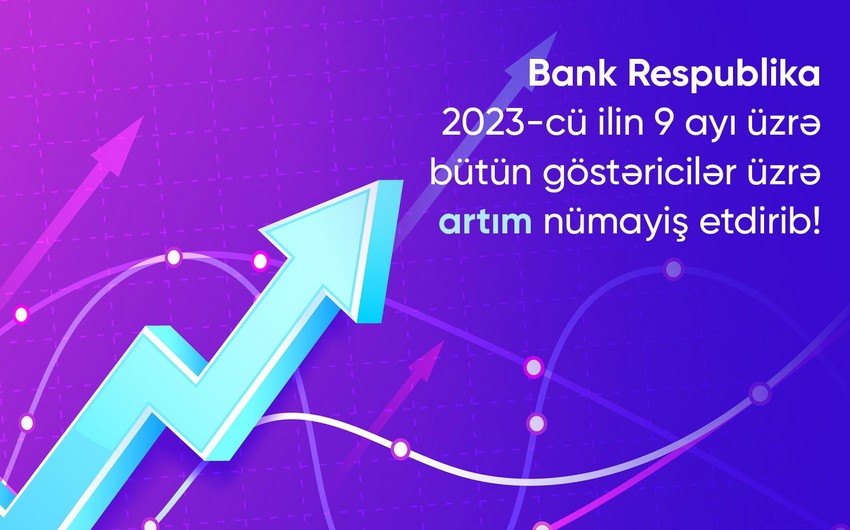 Bank Respublika
2023-cü ilin 9 ayı üzrə bütün göstəricilər üzrə artım nümayiş etdirib!